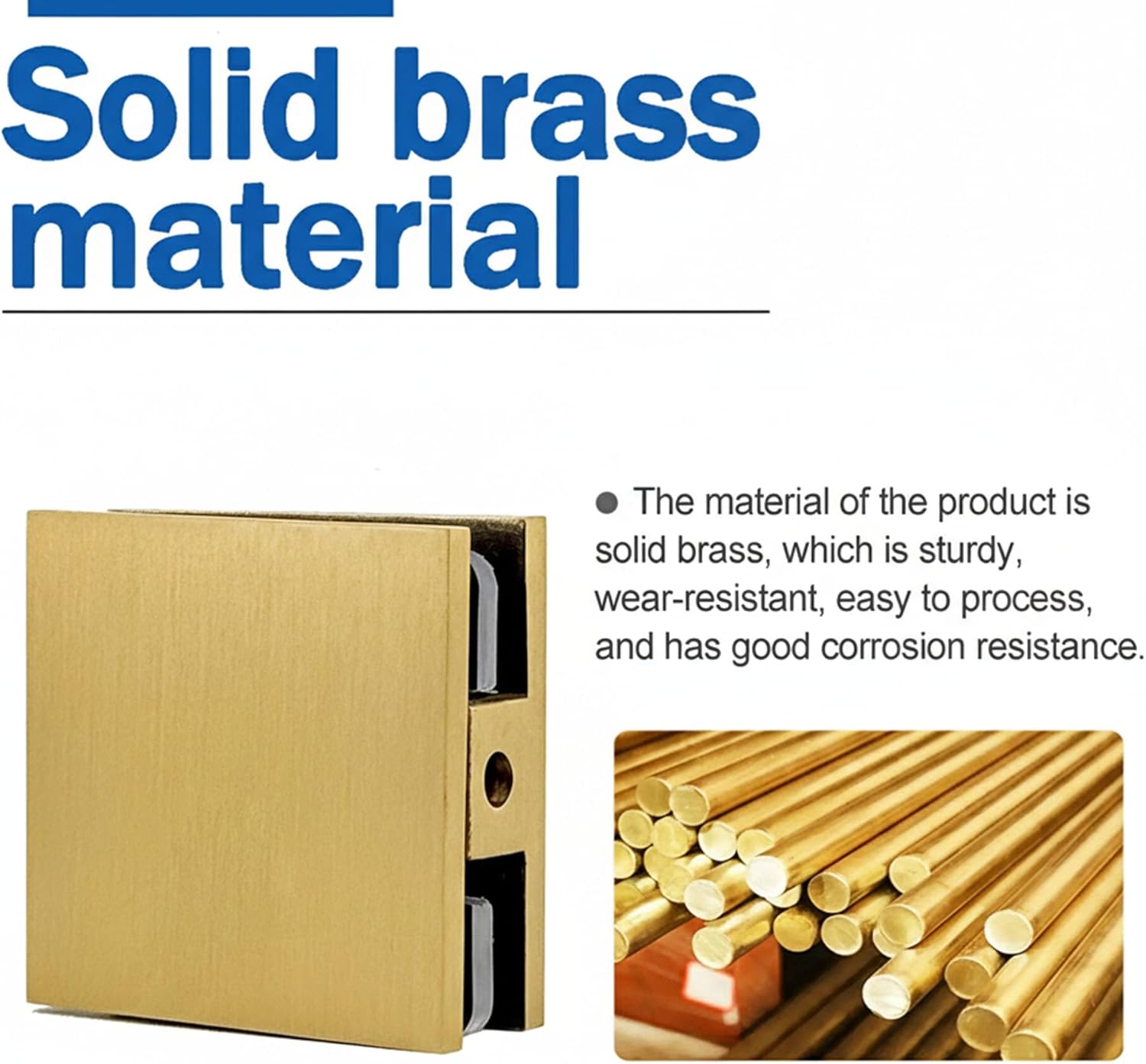 Solid brass material

● The material of the product is solid brass, which is sturdy, wear-resistant, easy to process, and has good corrosion resistance.